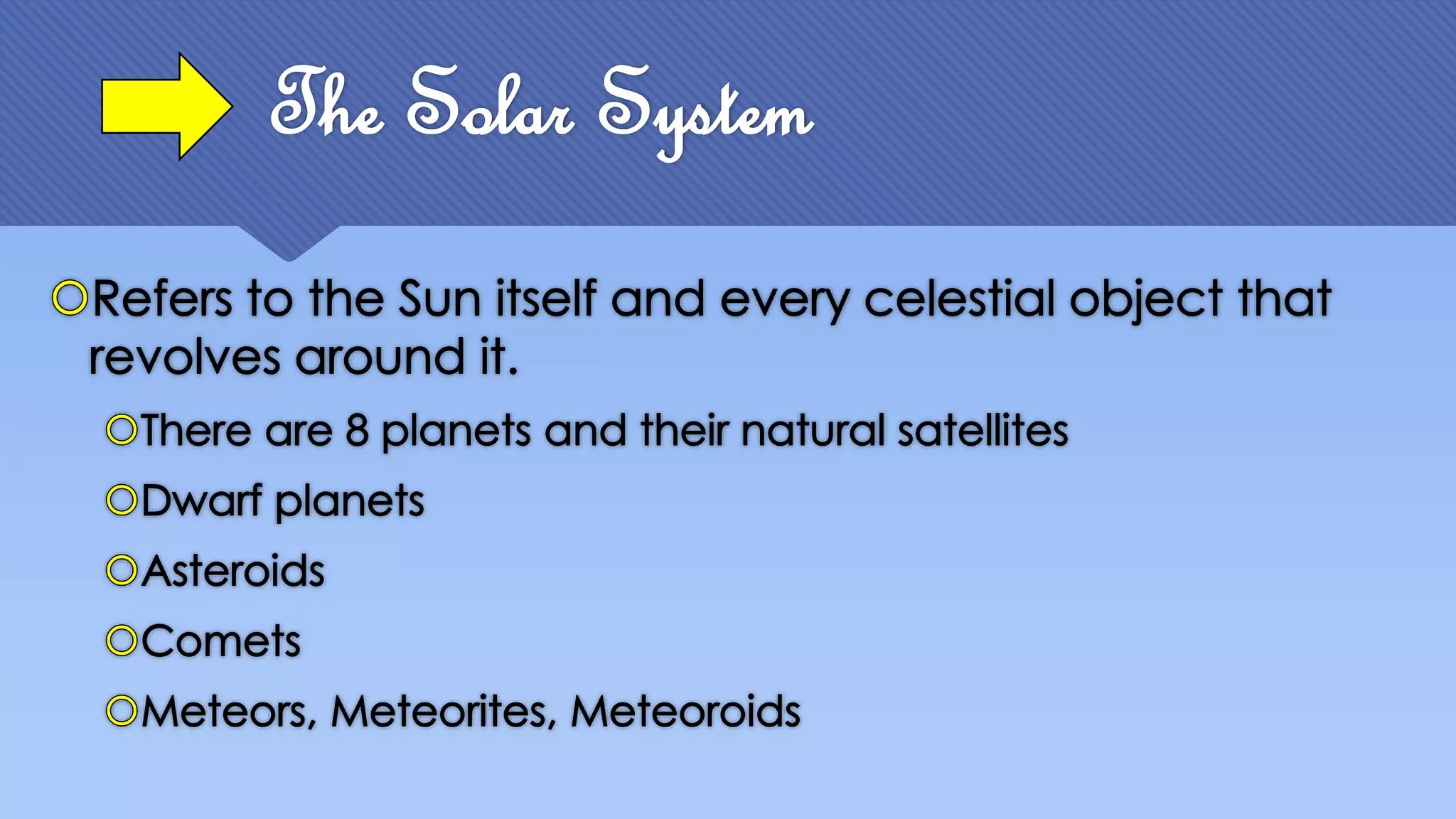 The Solar System

Refers to the Sun itself and every celestial object that revolves around it.

There are 8 planets and their natural satellites

Dwarf planets

Asteroids

Comets

Meteors, Meteorites, Meteoroids